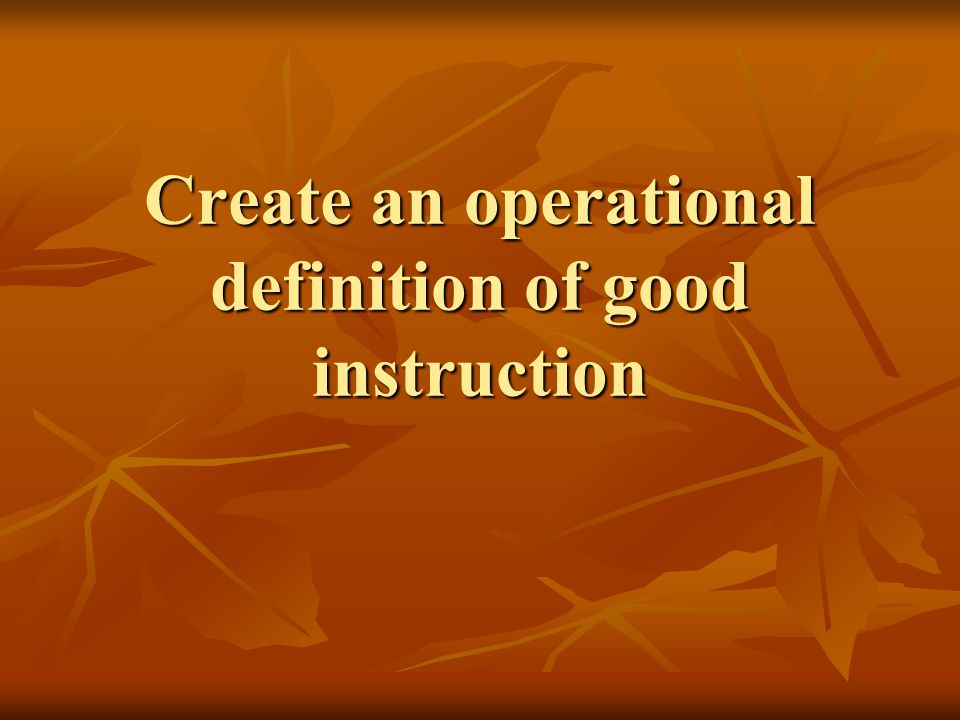 Create an operational definition of good instruction